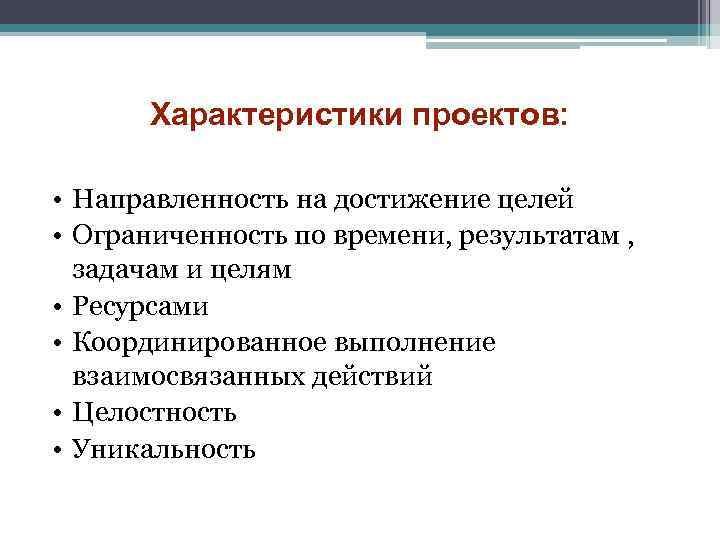 Характеристики проектов:

• Направленность на достижение целей
• Ограниченность по времени, результатам , задачам и целям
• Ресурсами
• Координированное выполнение взаимосвязанных действий
• Целостность
• Уникальность